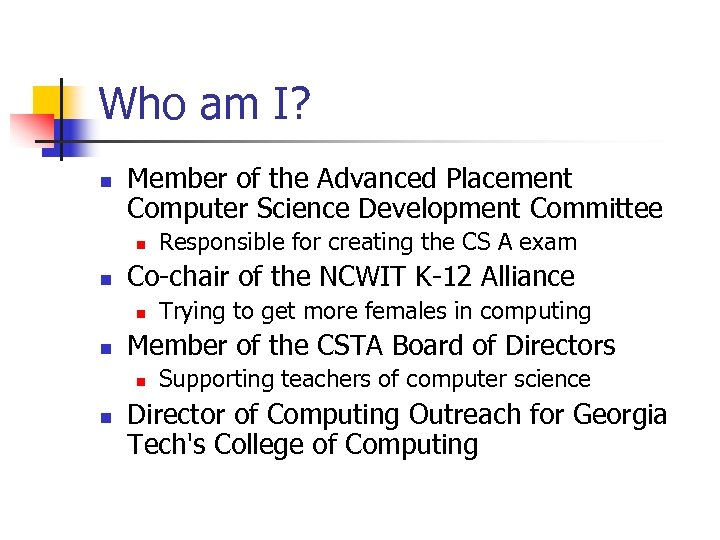 Who am I?

- Member of the Advanced Placement Computer Science Development Committee
  - Responsible for creating the CS A exam
- Co-chair of the NCWIT K-12 Alliance
  - Trying to get more females in computing
- Member of the CSTA Board of Directors
  - Supporting teachers of computer science
- Director of Computing Outreach for Georgia Tech's College of Computing